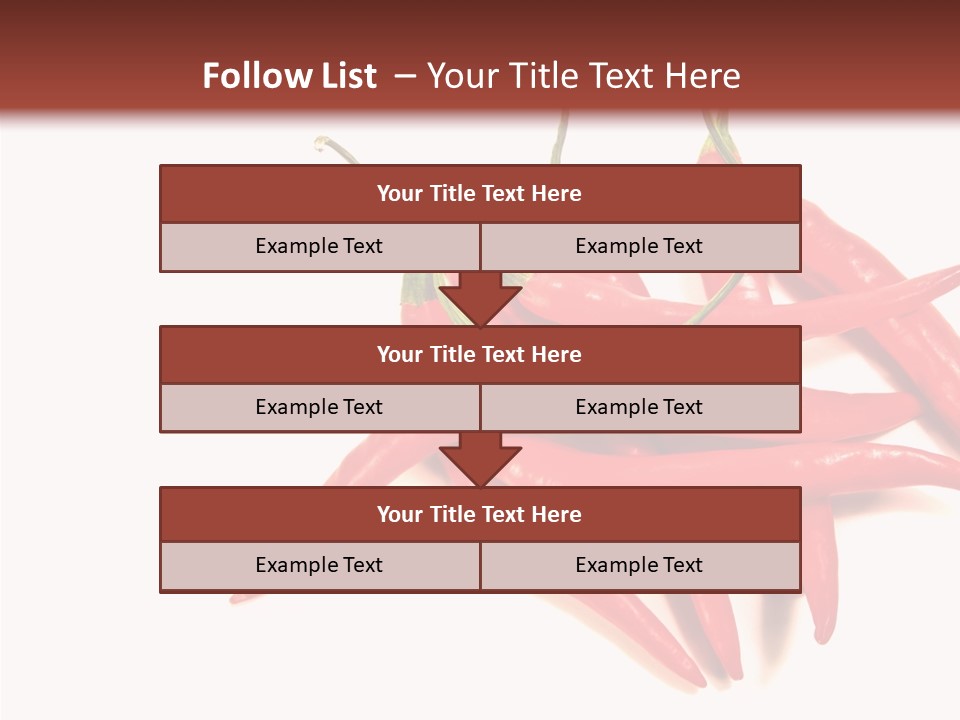 Follow List – Your Title Text Here

Your Title Text Here

Example Text

Example Text

Your Title Text Here

Example Text

Example Text

Your Title Text Here

Example Text

Example Text